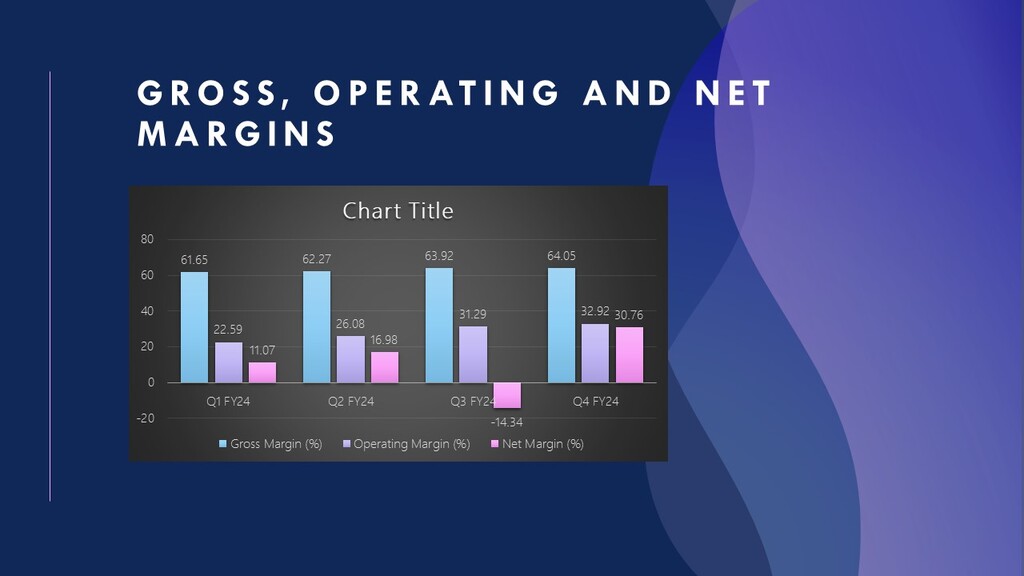 GROSS, OPERATING AND NET MARGINS

Chart Title

80
60
40
20
0
-20

61.65
22.59
11.07
62.27
26.08
16.98
63.92
31.29
-14.34
64.05
32.92
30.76

Q1 FY24
Q2 FY24
Q3 FY24
Q4 FY24

Gross Margin (%)
Operating Margin (%)
Net Margin (%)